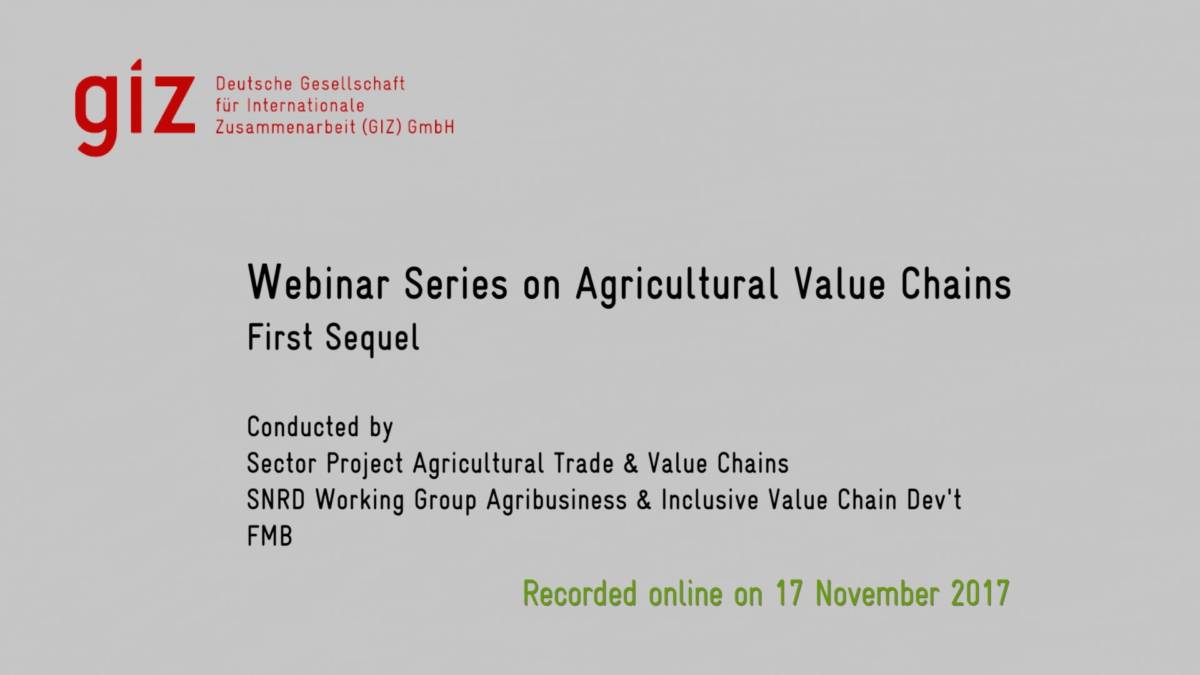 giz Deutsche Gesellschaft für Internationale Zusammenarbeit (GIZ) GmbH

Webinar Series on Agricultural Value Chains
First Sequel

Conducted by
Sector Project Agricultural Trade & Value Chains
SNRD Working Group Agribusiness & Inclusive Value Chain Dev't
FMB

Recorded online on 17 November 2017